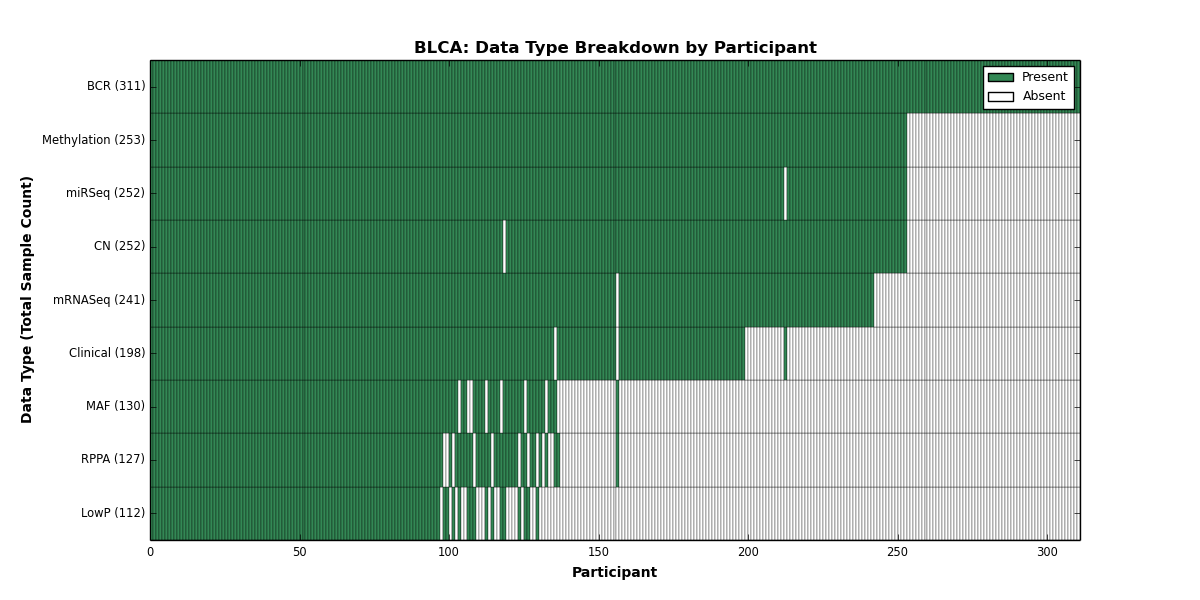 BLCA: Data Type Breakdown by Participant

Present
Absent

Data Type (Total Sample Count)

BCR (311)
Methylation (253)
miRSeq (252)
CN (252)
mRNASeq (241)
Clinical (198)
MAF (130)
RPPA (127)
LowP (112)

0
50
100
150
200
250
300

Participant